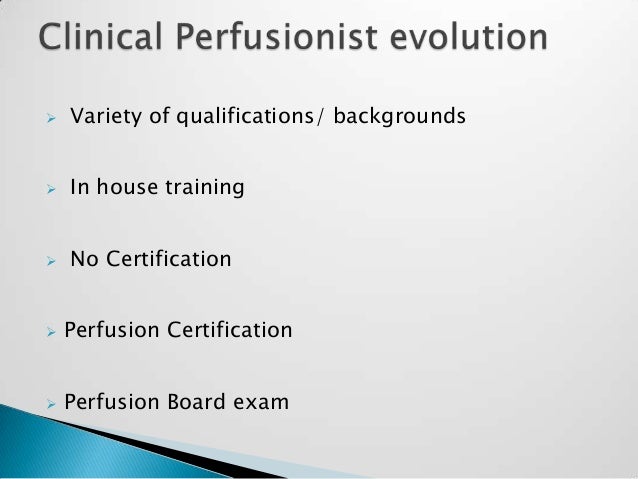 Clinical Perfusionist evolution

➢ Variety of qualifications/ backgrounds

➢ In house training

➢ No Certification

➢ Perfusion Certification

➢ Perfusion Board exam